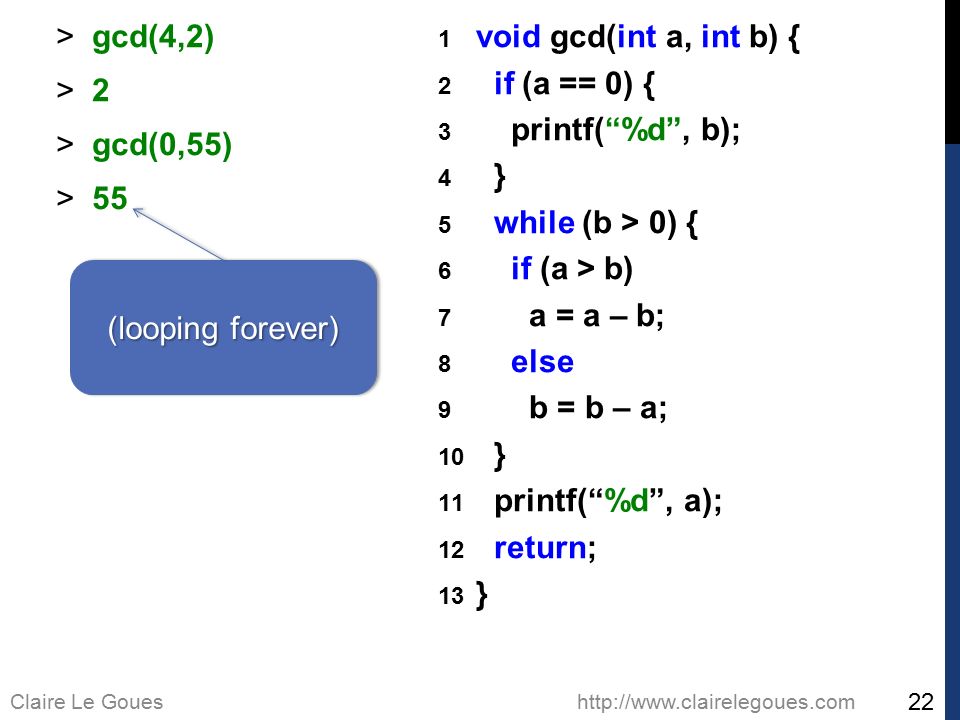 > gcd(4,2)

> 2

> gcd(0,55)

> 55

(looping forever)

1 void gcd(int a, int b) {
2 if (a == 0) {
3 printf(“%d”, b);
4 }
5 while (b > 0) {
6 if (a > b)
7 a = a – b;
8 else
9 b = b – a;
10 }
11 printf(“%d”, a);
12 return;
13 }

Claire Le Goues http://www.clairelegoues.com 22